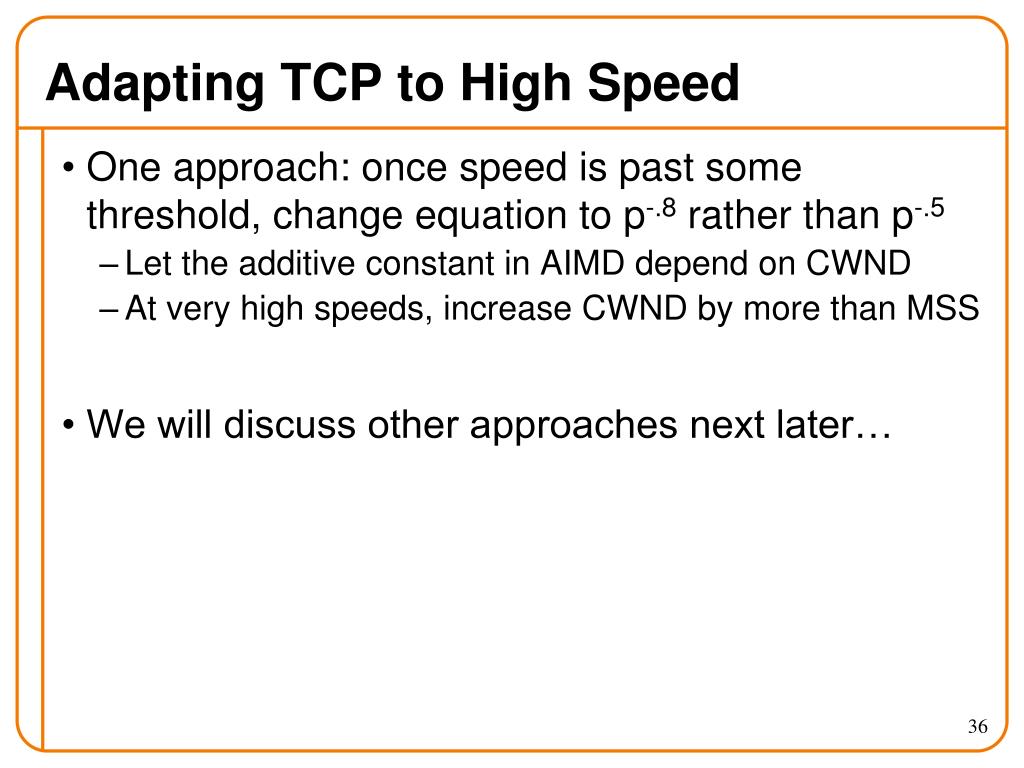 Adapting TCP to High Speed

• One approach: once speed is past some threshold, change equation to $p^{-.8}$ rather than $p^{-.5}$
– Let the additive constant in AIMD depend on CWND
– At very high speeds, increase CWND by more than MSS

• We will discuss other approaches next later…

36